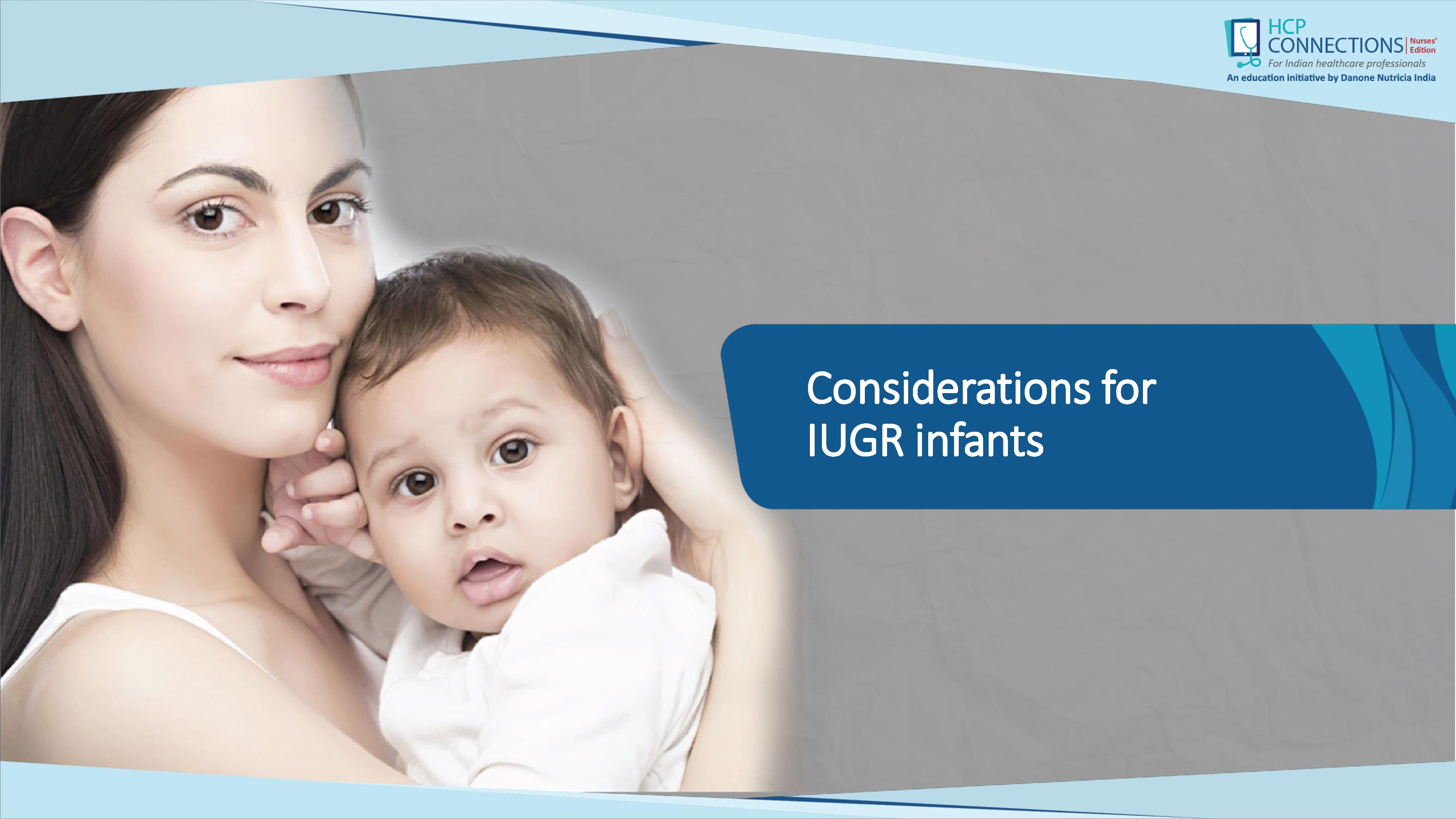 HCP CONNECTIONS Nurses' Edition
For Indian healthcare professionals
An education initiative by Danone Nutricia India

Considerations for IUGR infants